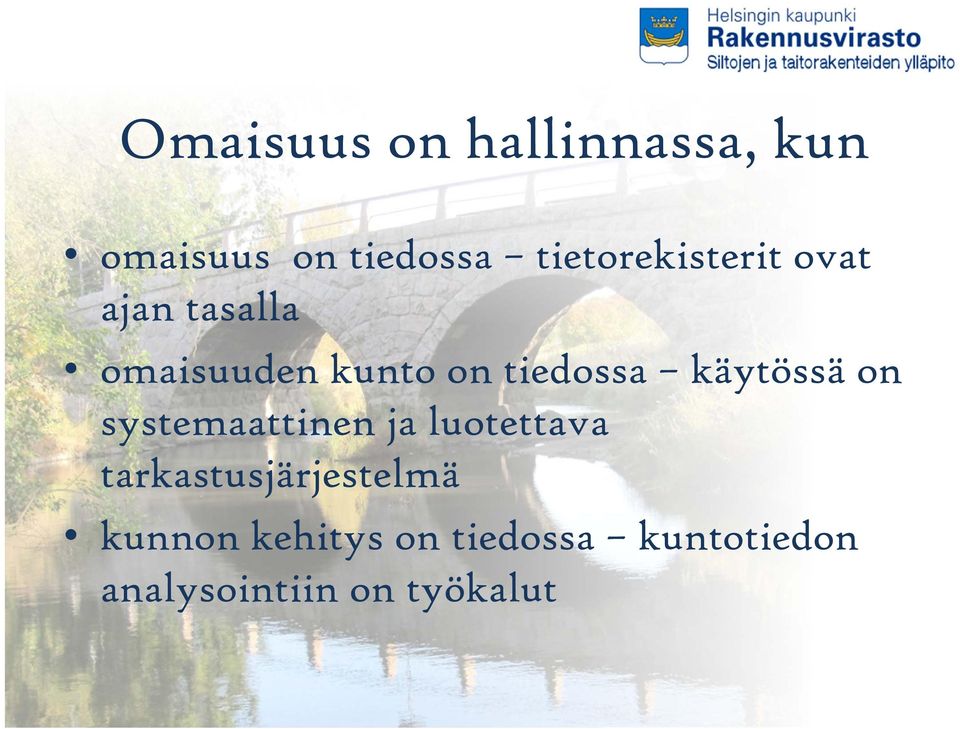 Helsingin kaupunki
Rakennusvirasto
Siltojen ja taitorakenteiden ylläpito

Omaisuus on hallinnassa, kun

• omaisuus on tiedossa – tietorekisterit ovat ajan tasalla
• omaisuuden kunto on tiedossa – käytössä on systemaattinen ja luotettava tarkastusjärjestelmä
• kunnon kehitys on tiedossa – kuntotiedon analysointiin on työkalut